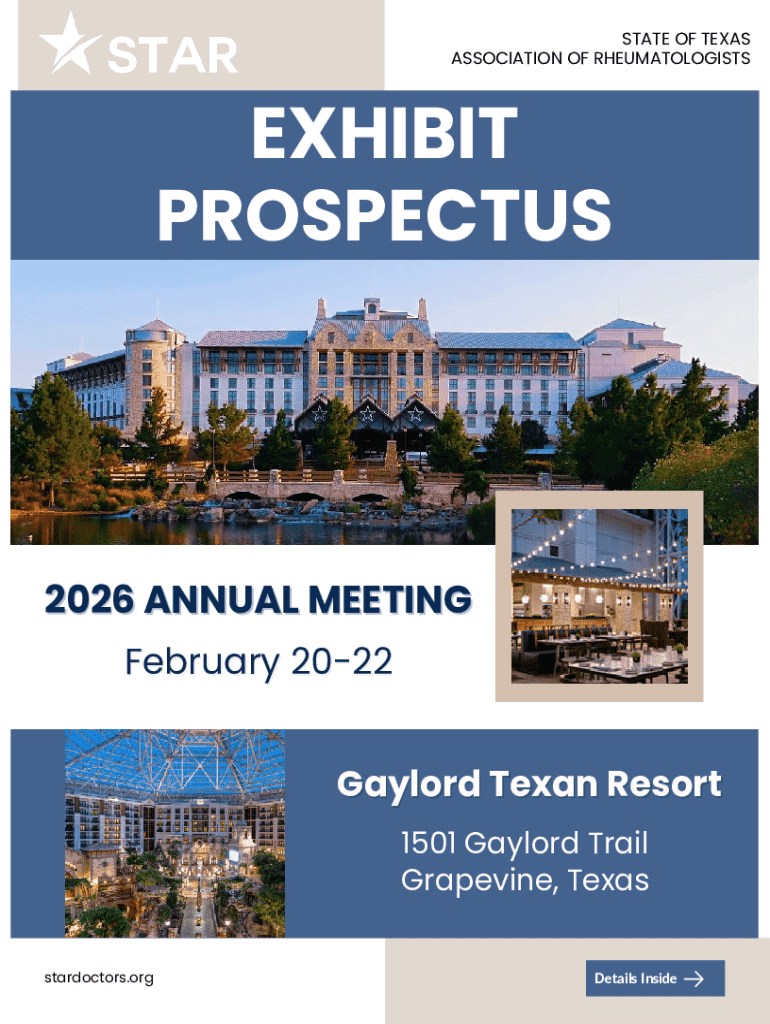 STAR

STATE OF TEXAS
ASSOCIATION OF RHEUMATOLOGISTS

EXHIBIT PROSPECTUS

2026 ANNUAL MEETING

February 20-22

Gaylord Texan Resort

1501 Gaylord Trail
Grapevine, Texas

stardoctors.org

Details Inside